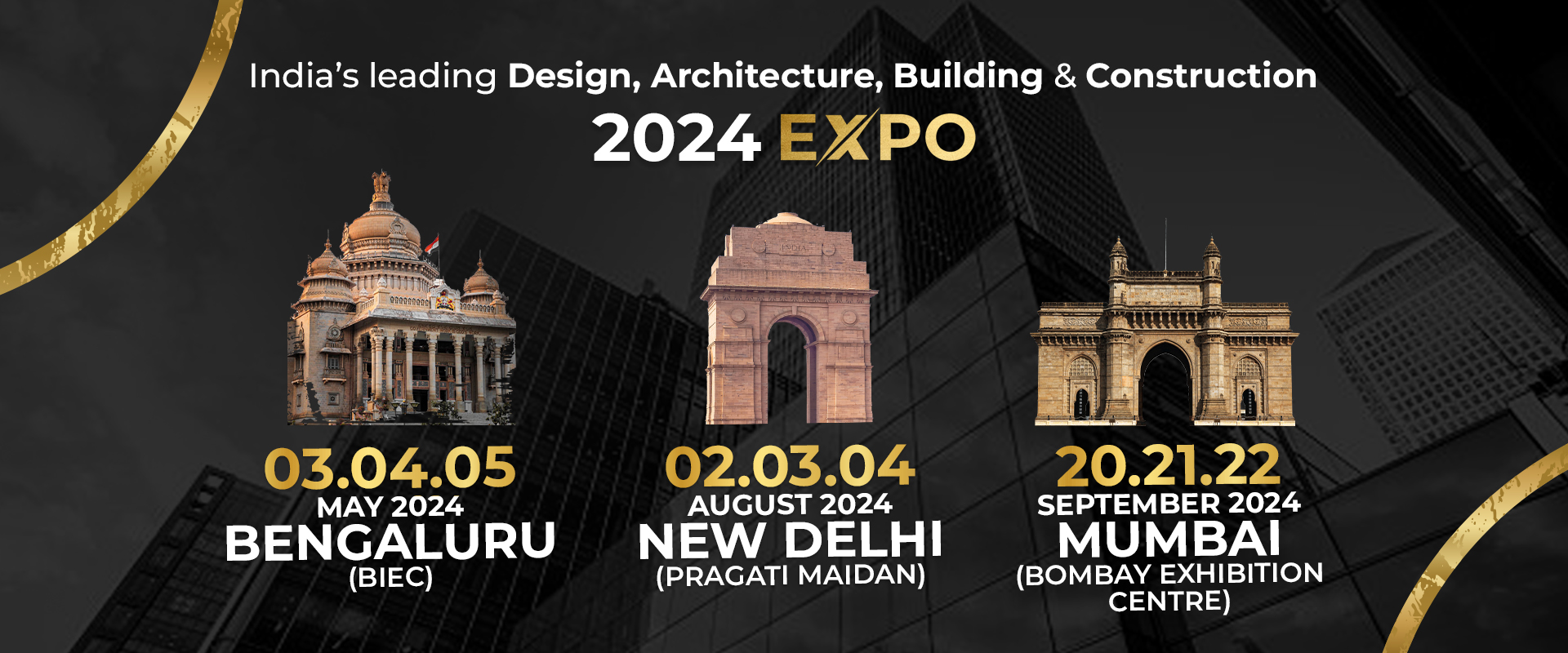 India's leading Design, Architecture, Building & Construction

2024 EXPO

INDIA

03.04.05
MAY 2024
BENGALURU
(BIEC)

02.03.04
AUGUST 2024
NEW DELHI
(PRAGATI MAIDAN)

20.21.22
SEPTEMBER 2024
MUMBAI
(BOMBAY EXHIBITION CENTRE)